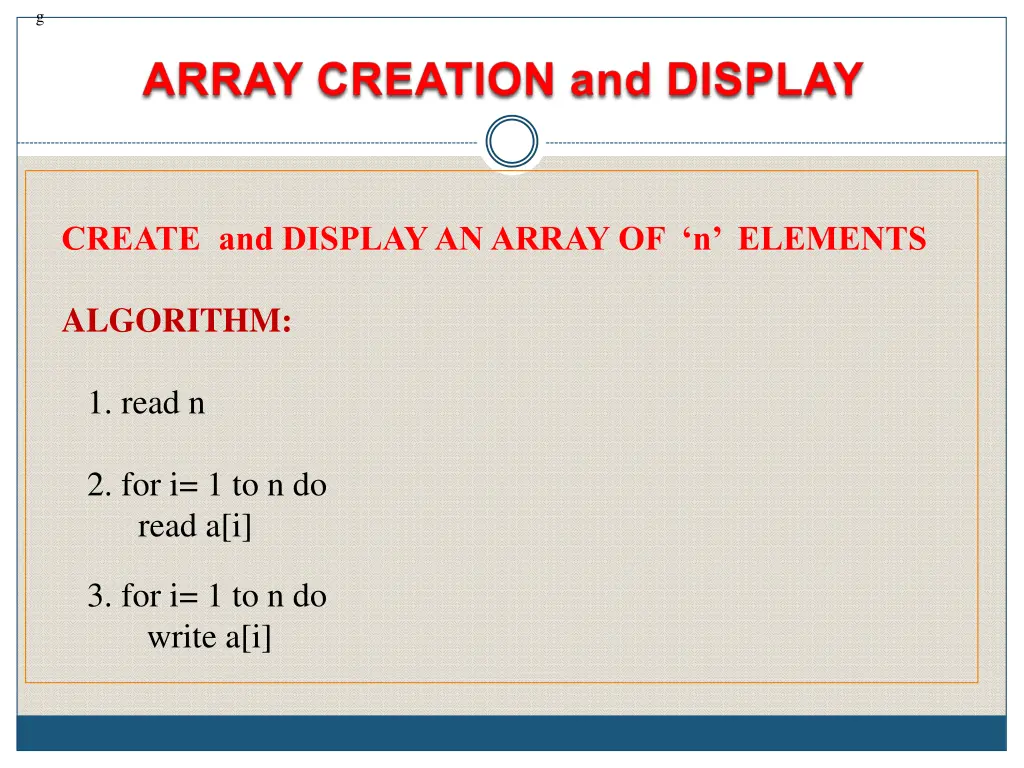 g

ARRAY CREATION and DISPLAY

CREATE and DISPLAY AN ARRAY OF ‘n’ ELEMENTS

ALGORITHM:

1. read n

2. for i= 1 to n do
read a[i]

3. for i= 1 to n do
write a[i]